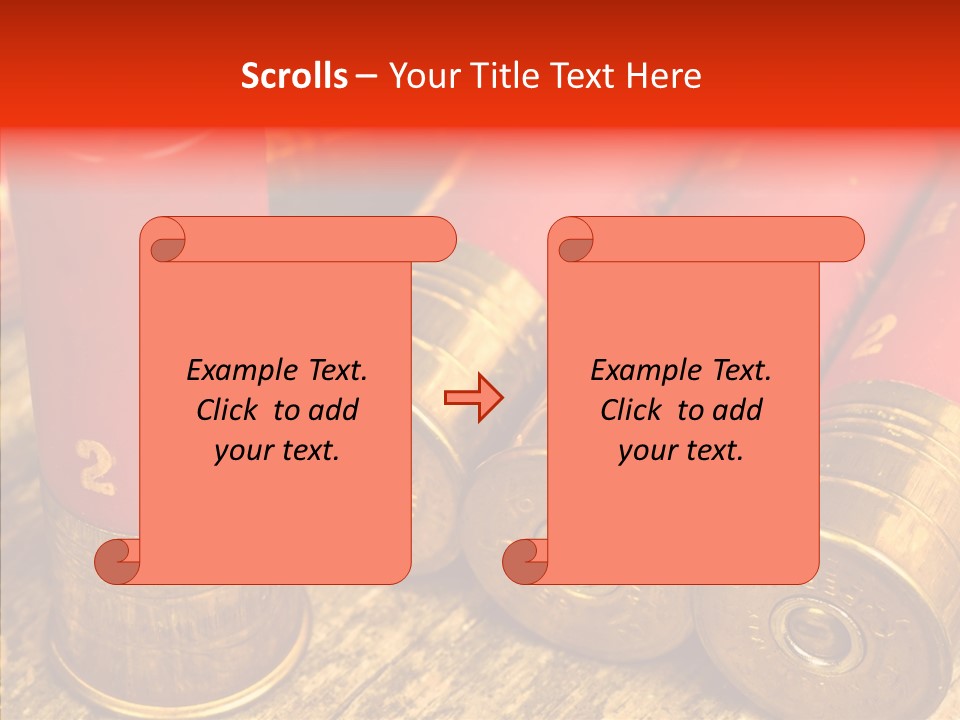 Scrolls – Your Title Text Here

Example Text. Click to add your text.

Example Text. Click to add your text.